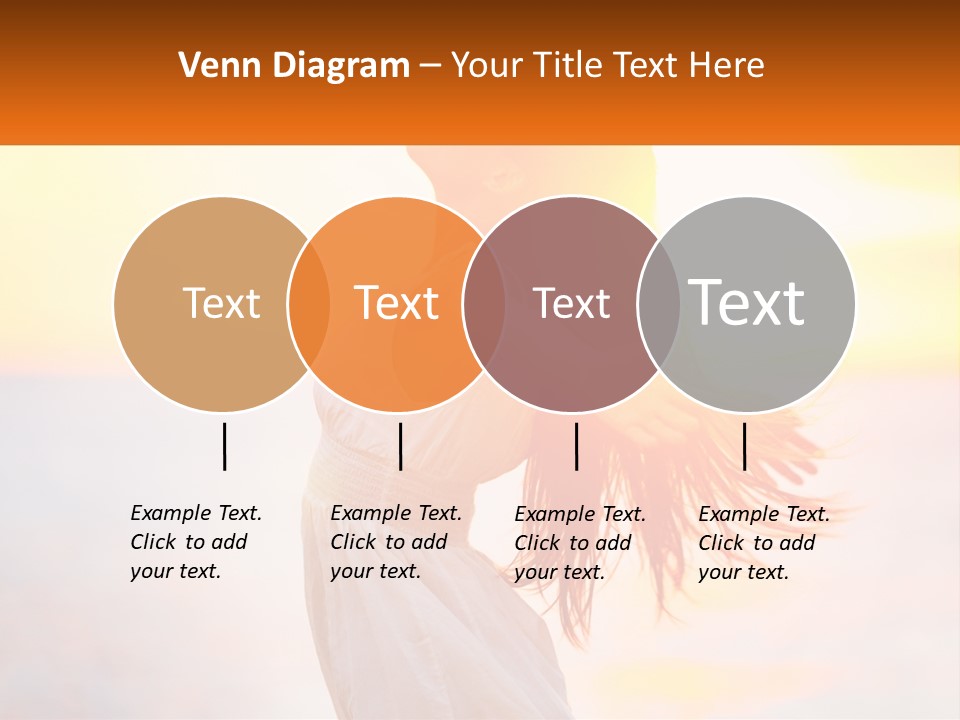 Venn Diagram – Your Title Text Here

Text

Text

Text

Text

Example Text. Click to add your text.

Example Text. Click to add your text.

Example Text. Click to add your text.

Example Text. Click to add your text.